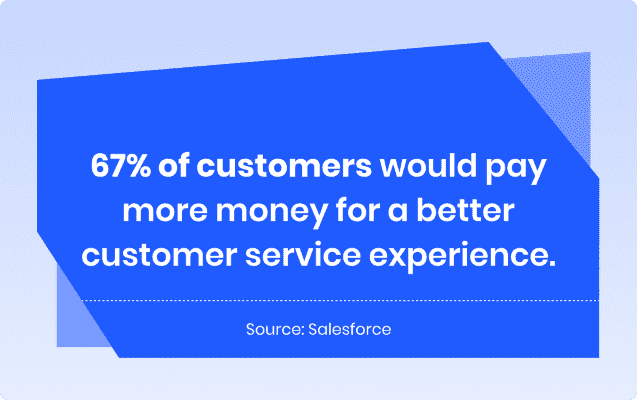 67% of customers would pay more money for a better customer service experience.

Source: Salesforce